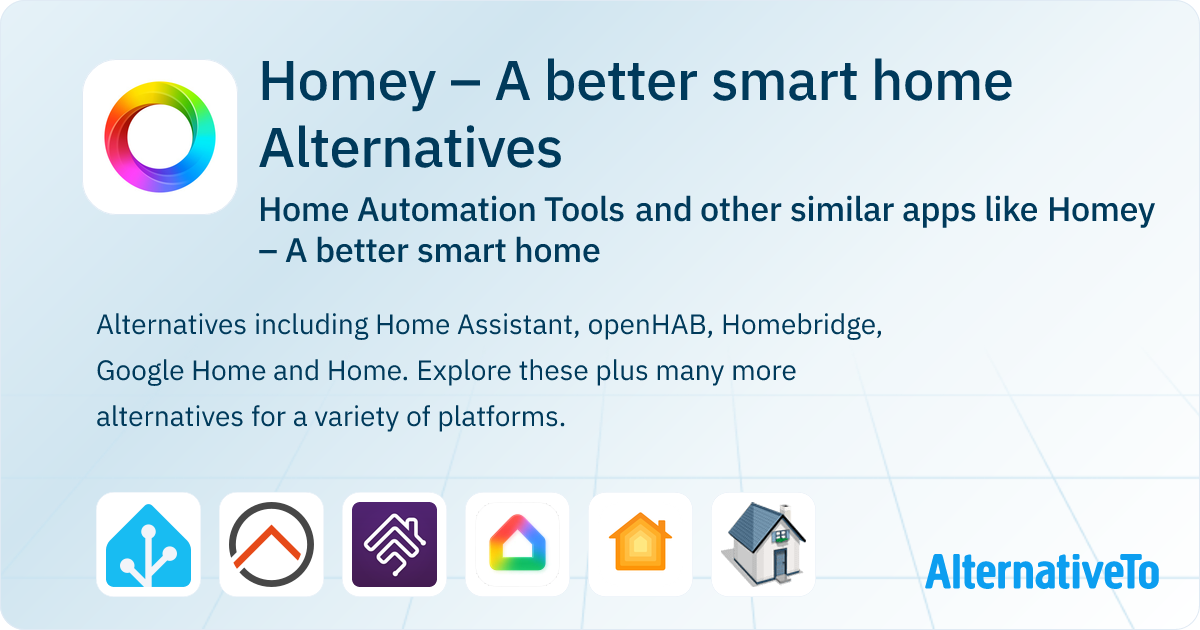 Homey – A better smart home Alternatives

Home Automation Tools and other similar apps like Homey – A better smart home

Alternatives including Home Assistant, openHAB, Homebridge, Google Home and Home. Explore these plus many more alternatives for a variety of platforms.

AlternativeTo